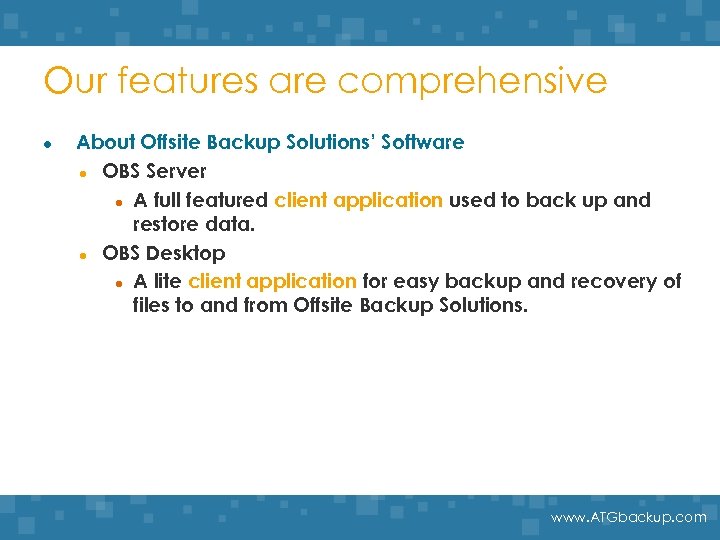 Our features are comprehensive

- About Offsite Backup Solutions' Software
  - OBS Server
    - A full featured client application used to back up and restore data.
  - OBS Desktop
    - A lite client application for easy backup and recovery of files to and from Offsite Backup Solutions.

www.ATGbackup.com